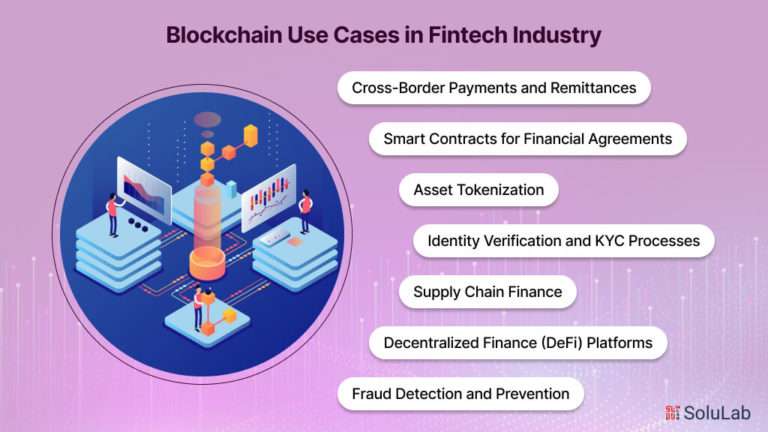 Blockchain Use Cases in Fintech Industry

Cross-Border Payments and Remittances

Smart Contracts for Financial Agreements

Asset Tokenization

Identity Verification and KYC Processes

Supply Chain Finance

Decentralized Finance (DeFi) Platforms

Fraud Detection and Prevention

SoluLab